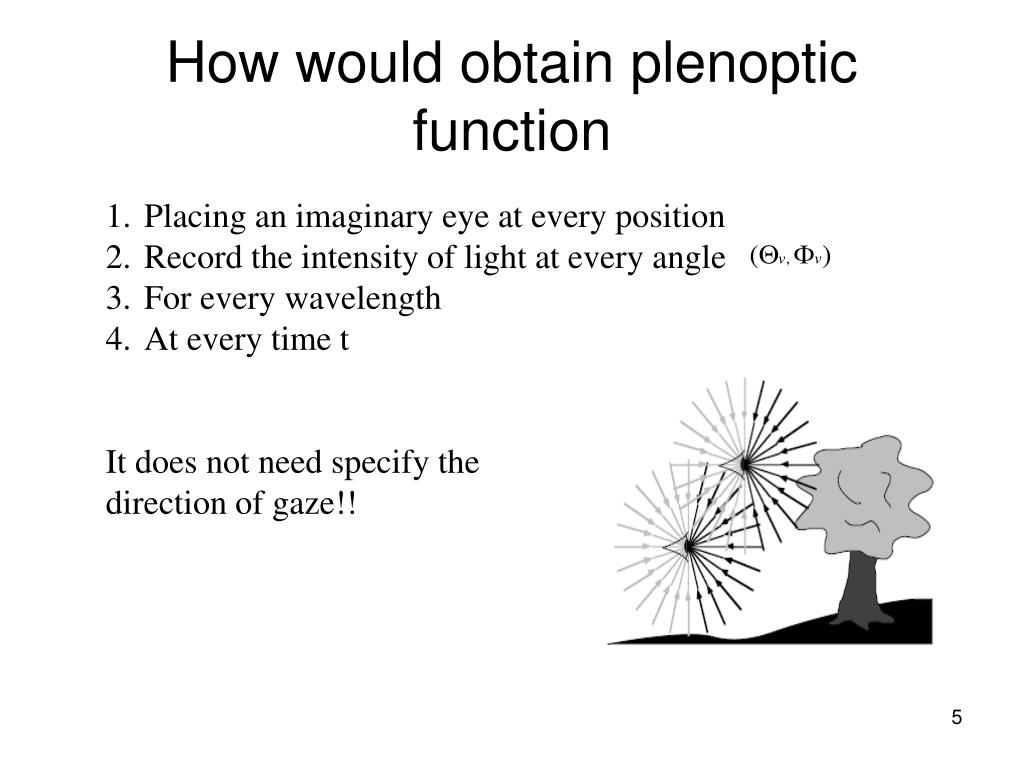 How would obtain plenoptic function

1. Placing an imaginary eye at every position
2. Record the intensity of light at every angle $(\Theta_v, \Phi_v)$
3. For every wavelength
4. At every time t

It does not need specify the direction of gaze!!

5